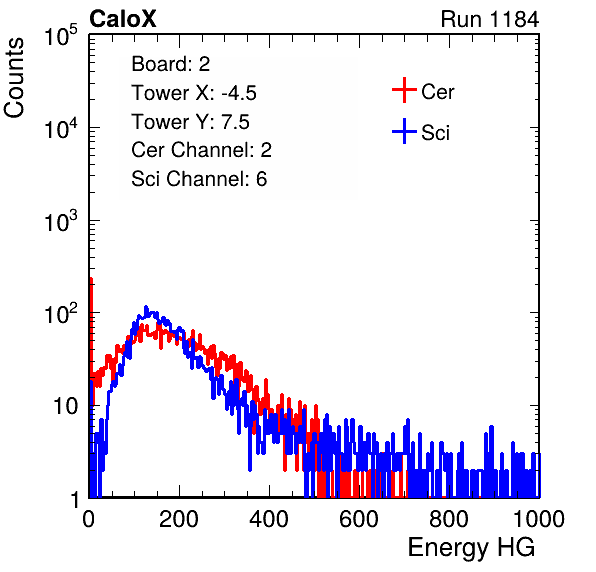 CaloX

Run 1184

Counts

$10^5$

$10^4$

$10^3$

$10^2$

10

1

Board: 2
Tower X: -4.5
Tower Y: 7.5
Cer Channel: 2
Sci Channel: 6

Cer

Sci

0 200 400 600 800 1000

Energy HG